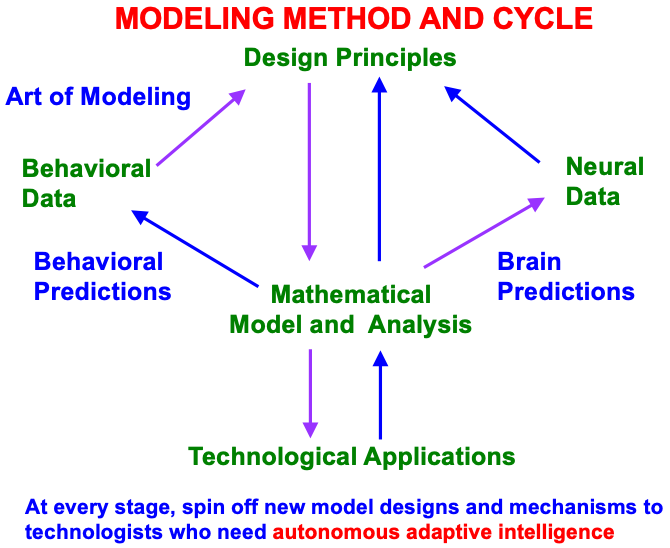 MODELING METHOD AND CYCLE

Design Principles

Art of Modeling

Behavioral Data

Neural Data

Behavioral Predictions

Brain Predictions

Mathematical Model and Analysis

Technological Applications

At every stage, spin off new model designs and mechanisms to technologists who need autonomous adaptive intelligence